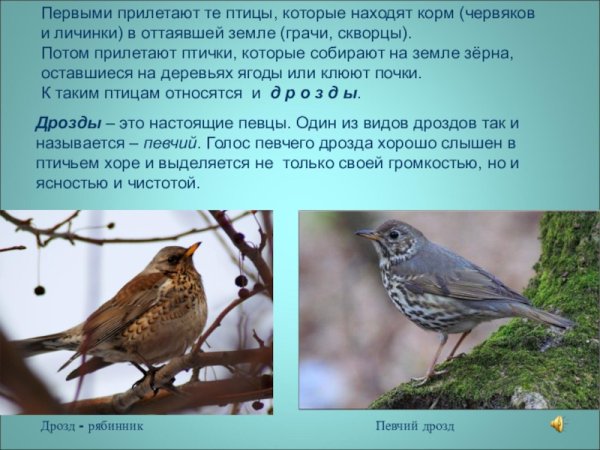 Первыми прилетают те птицы, которые находят корм (червяков и личинки) в оттаявшей земле (грачи, скворцы).
Потом прилетают птички, которые собирают на земле зёрна, оставшиеся на деревьях ягоды или клюют почки.
К таким птицам относятся и д р о з д ы.

Дрозды – это настоящие певцы. Один из видов дроздов так и называется – певчий. Голос певчего дрозда хорошо слышен в птичьем хоре и выделяется не только своей громкостью, но и ясностью и чистотой.

Дрозд - рябинник

Певчий дрозд